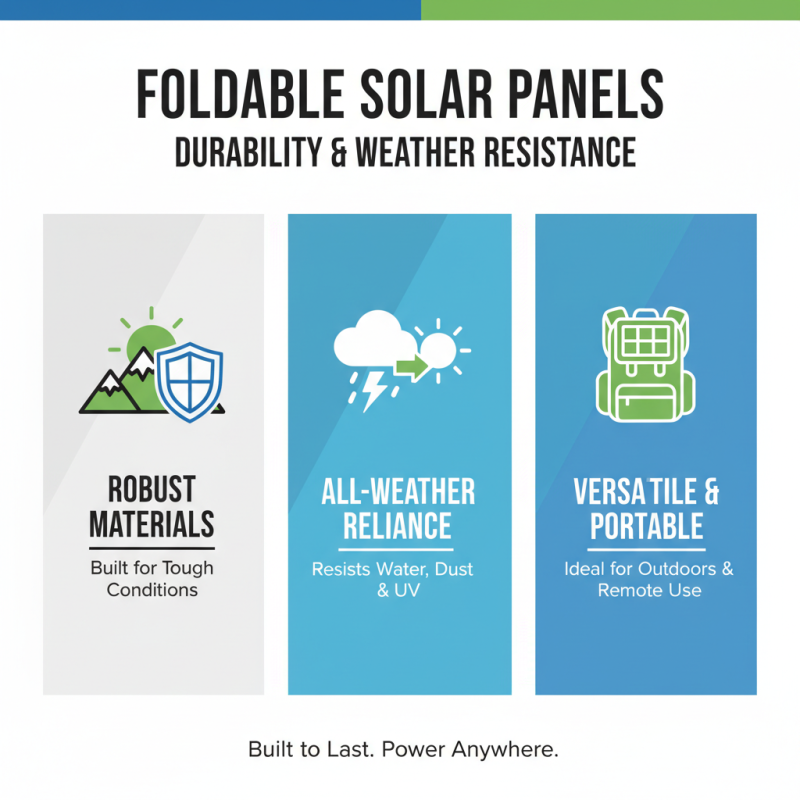 FOLDABLE SOLAR PANELS
DURABILITY & WEATHER RESISTANCE

ROBUST MATERIALS

Built for Tough Conditions

ALL-WEATHER RELIANCE

Resists Water, Dust & UV

VERSA TILE & PORTABLE

Ideal for Outdoors & Remote Use

Built to Last. Power Anywhere.